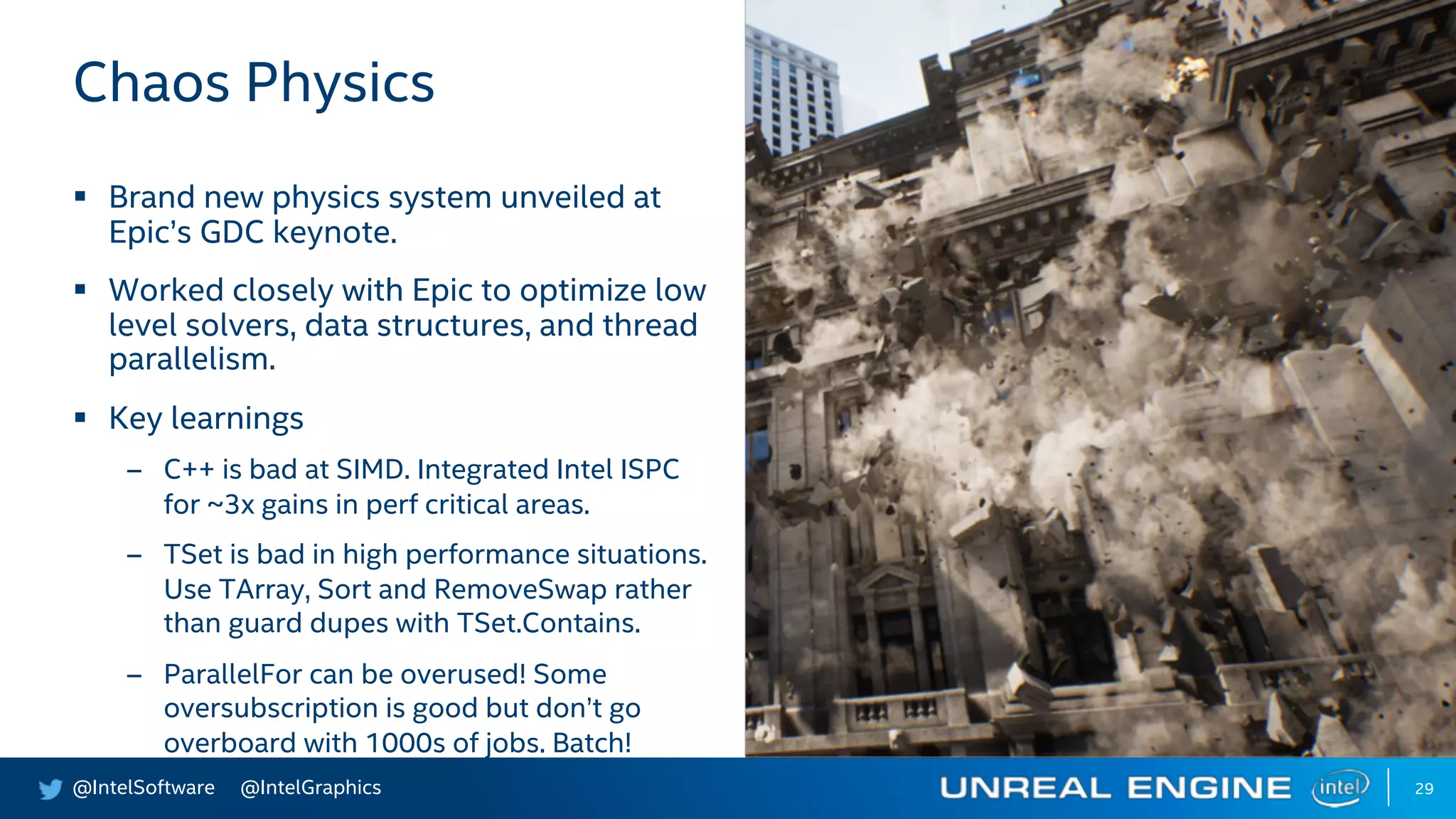 Chaos Physics

▪ Brand new physics system unveiled at Epic's GDC keynote.

▪ Worked closely with Epic to optimize low level solvers, data structures, and thread parallelism.

▪ Key learnings

– C++ is bad at SIMD. Integrated Intel ISPC for ~3x gains in perf critical areas.

– TSet is bad in high performance situations. Use TArray, Sort and RemoveSwap rather than guard dupes with TSet.Contains.

– ParallelFor can be overused! Some oversubscription is good but don't go overboard with 1000s of jobs. Batch!

@IntelSoftware @IntelGraphics

UNREAL ENGINE intel 29